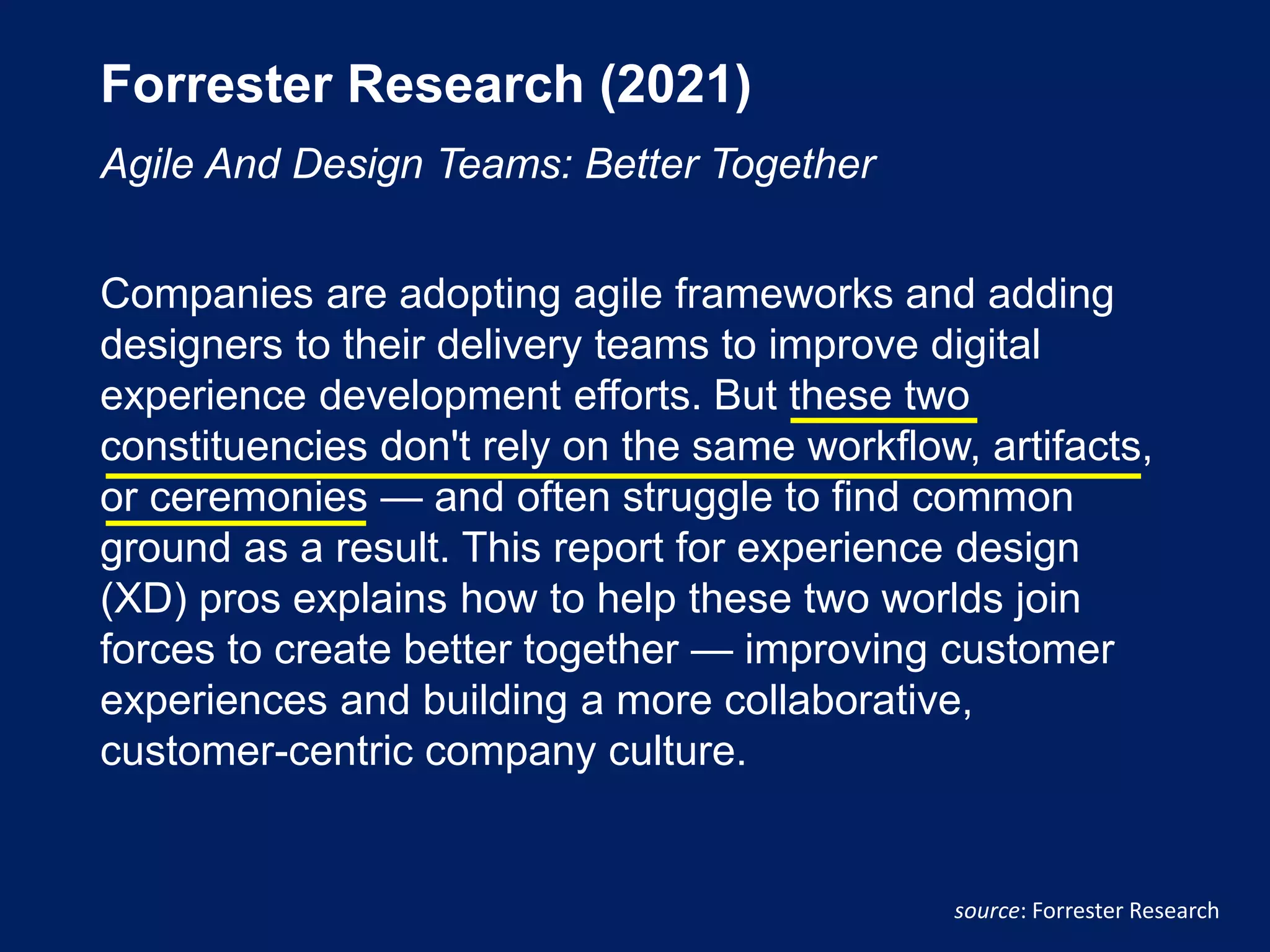 Forrester Research (2021)

Agile And Design Teams: Better Together

Companies are adopting agile frameworks and adding designers to their delivery teams to improve digital experience development efforts. But these two constituencies don't rely on the same workflow, artifacts, or ceremonies — and often struggle to find common ground as a result. This report for experience design (XD) pros explains how to help these two worlds join forces to create better together — improving customer experiences and building a more collaborative, customer-centric company culture.

source: Forrester Research